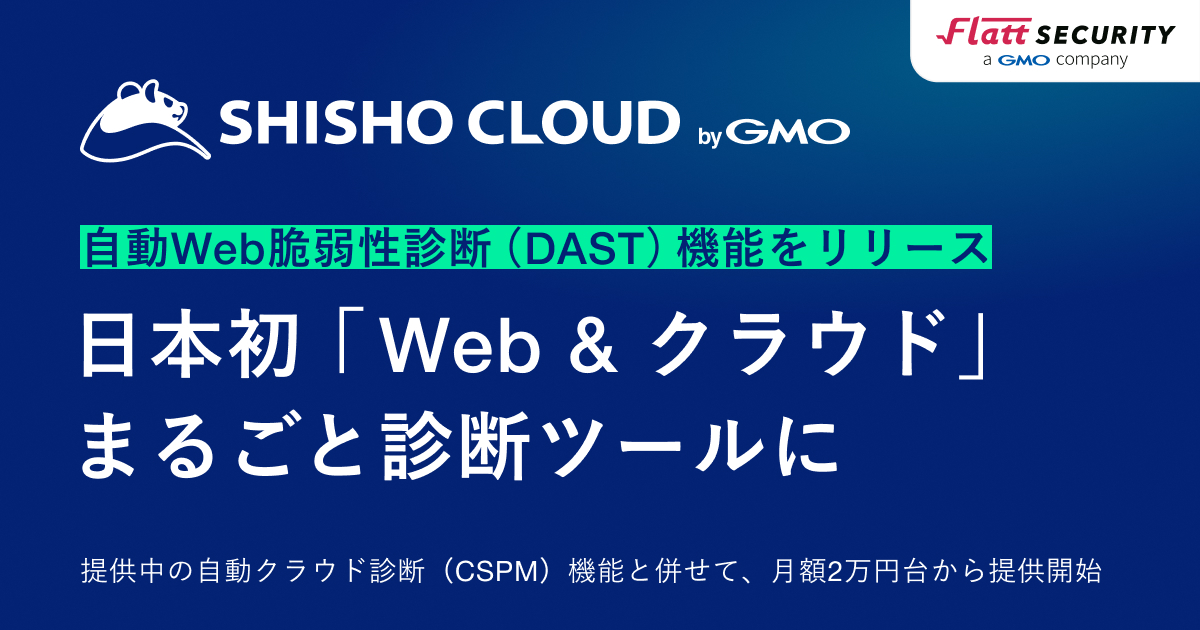 Flatt SECURITY
a GMO company

SHISHO CLOUD by GMO

自動Web脆弱性診断（DAST）機能をリリース

日本初「Web & クラウド」まるごと診断ツールに

提供中の自動クラウド診断（CSPM）機能と併せて、月額2万円台から提供開始